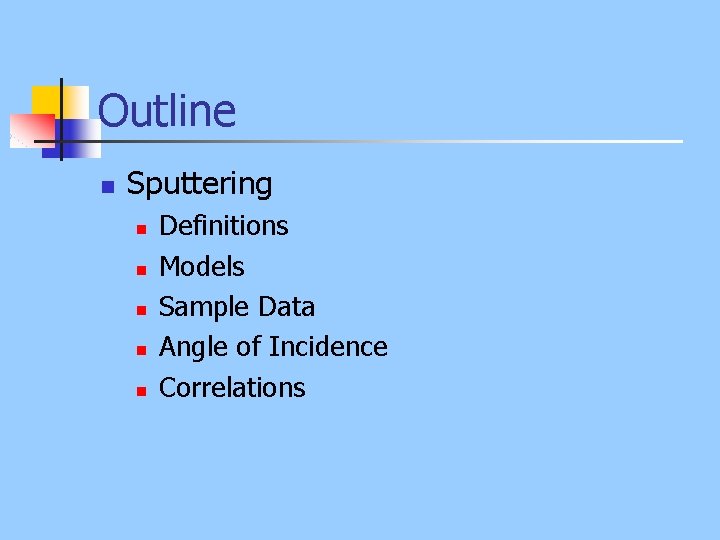 Outline

- Sputtering
  - Definitions
  - Models
  - Sample Data
  - Angle of Incidence
  - Correlations